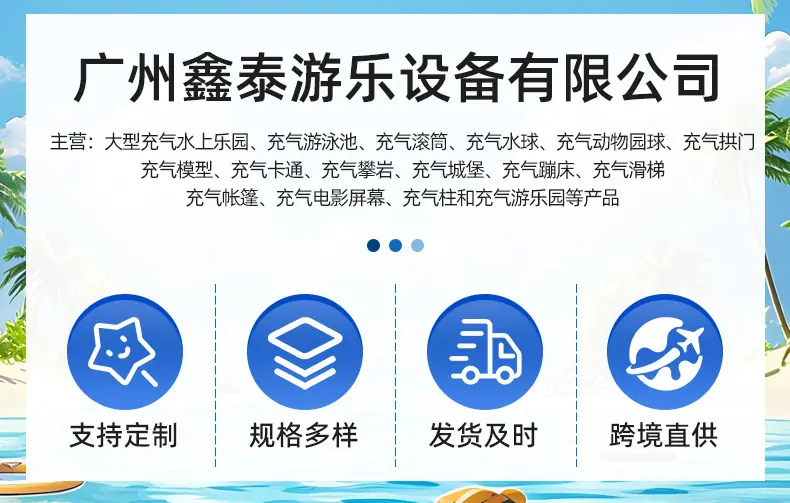 广州鑫泰游乐设备有限公司

主营：大型充气水上乐园、充气游泳池、充气滚筒、充气水球、充气动物园球、充气拱门 充气模型、充气卡通、充气攀岩、充气城堡、充气蹦床、充气滑梯 充气帐篷、充气电影屏幕、充气柱和充气游乐园等产品

支持定制

规格多样

发货及时

跨境直供